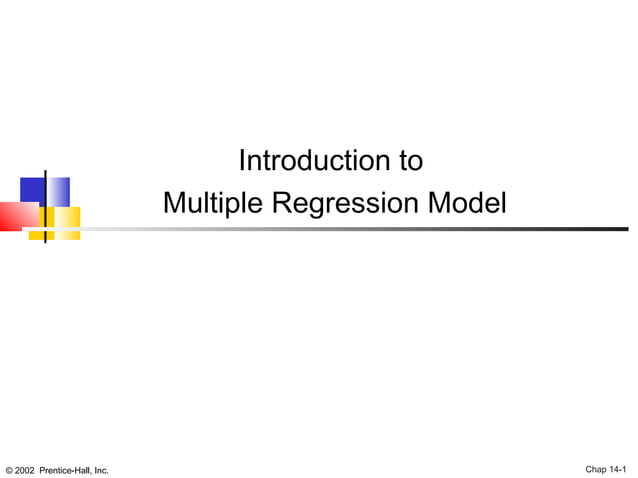 Introduction to
Multiple Regression Model

© 2002 Prentice-Hall, Inc.

Chap 14-1